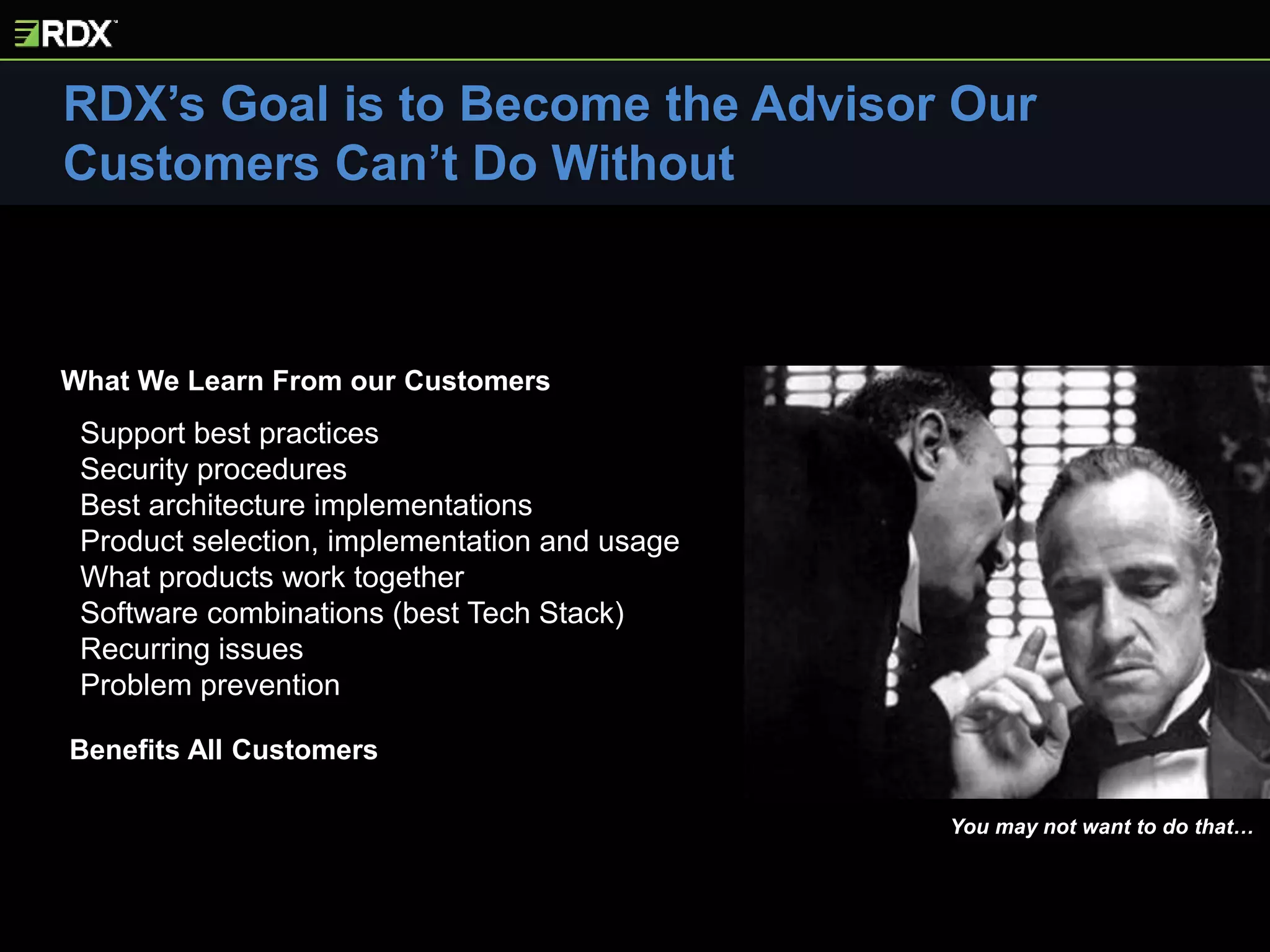 RDX

RDX's Goal is to Become the Advisor Our Customers Can't Do Without

What We Learn From our Customers

Support best practices
Security procedures
Best architecture implementations
Product selection, implementation and usage
What products work together
Software combinations (best Tech Stack)
Recurring issues
Problem prevention

Benefits All Customers

You may not want to do that…